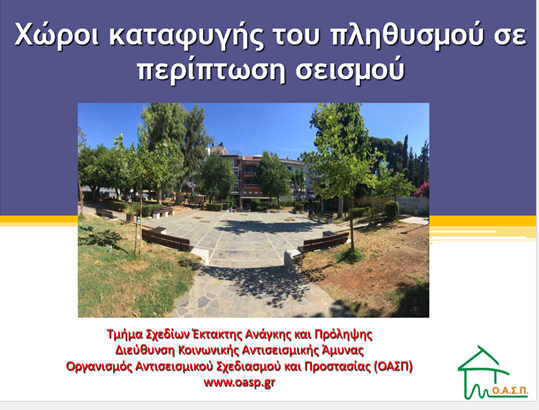 Χώροι καταφυγής του πληθυσμού σε περίπτωση σεισμού

Τμήμα Σχεδίων Έκτακτης Ανάγκης και Πρόληψης
Διεύθυνση Κοινωνικής Αντισεισμικής Άμυνας
Οργανισμός Αντισεισμικού Σχεδιασμού και Προστασίας (ΟΑΣΠ)
www.oasp.gr

Ο.Α.Σ.Π.